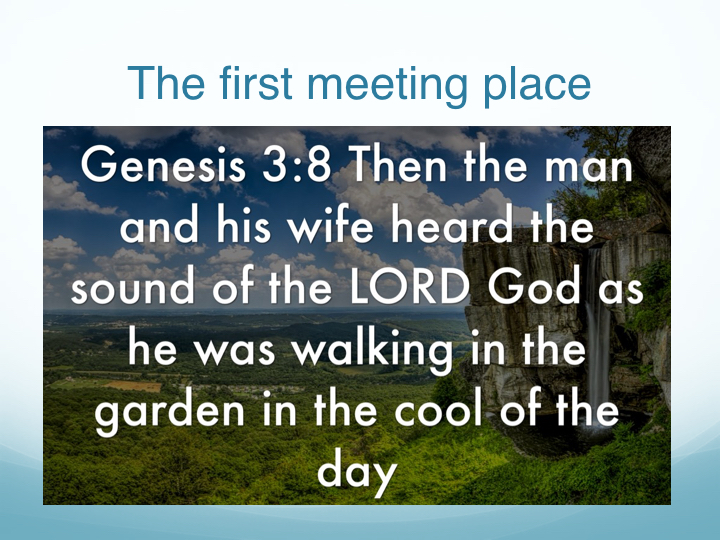 The first meeting place

Genesis 3:8 Then the man and his wife heard the sound of the LORD God as he was walking in the garden in the cool of the day